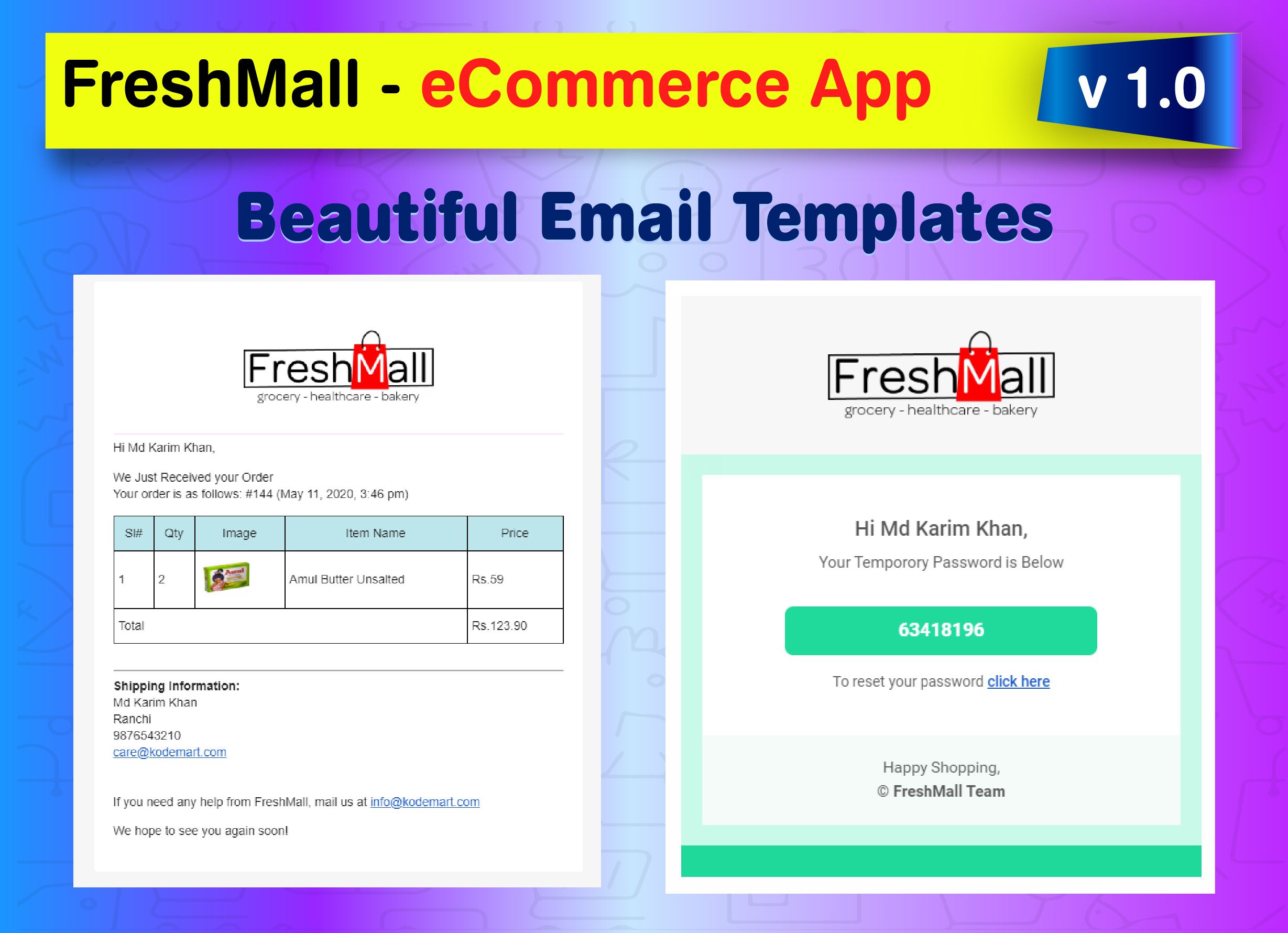 FreshMall - eCommerce App

v 1.0

Beautiful Email Templates

FreshMall
grocery - healthcare - bakery

Hi Md Karim Khan,

We Just Received your Order
Your order is as follows: #144 (May 11, 2020, 3:46 pm)

| Sl# | Qty | Image | Item Name | Price |
|---|---|---|---|---|
| 1 | 2 | Amul | Amul Butter Unsalted | Rs.59 |
| Total | | | | Rs.123.90 |

Shipping Information:
Md Karim Khan
Ranchi
9876543210
care@kodemart.com

If you need any help from FreshMall, mail us at info@kodemart.com

We hope to see you again soon!

FreshMall
grocery - healthcare - bakery

Hi Md Karim Khan,

Your Temporory Password is Below

63418196

To reset your password click here

Happy Shopping,
© FreshMall Team